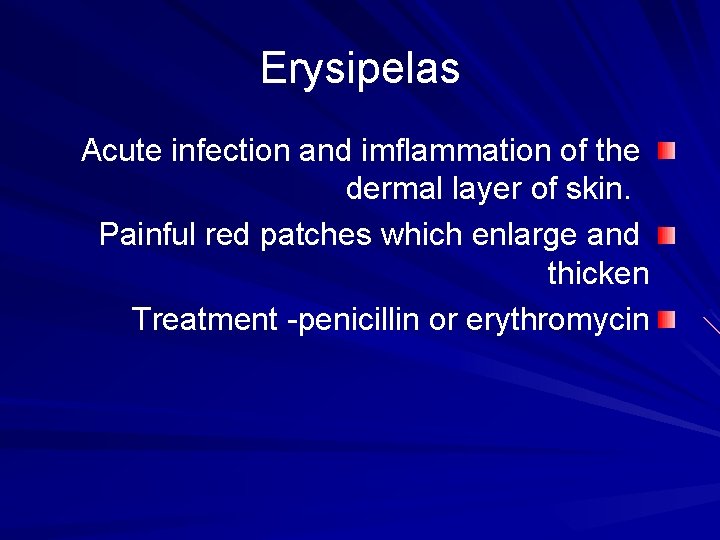 Erysipelas

Acute infection and imflammation of the dermal layer of skin.

Painful red patches which enlarge and thicken

Treatment -penicillin or erythromycin